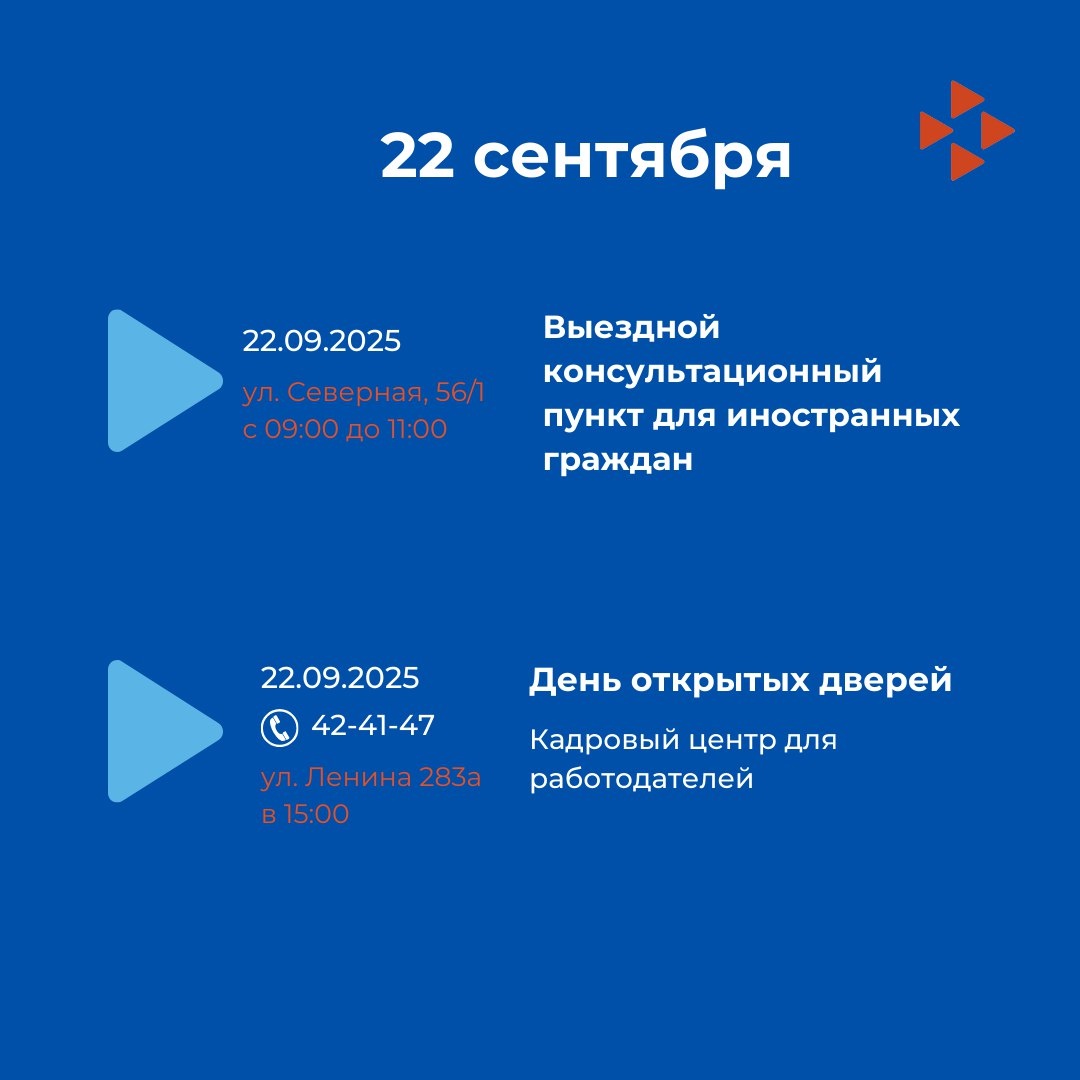 22 сентября

22.09.2025
ул. Северная, 56/1
с 09:00 до 11:00

Выездной консультационный пункт для иностранных граждан

22.09.2025
42-41-47
ул. Ленина 283а
в 15:00

День открытых дверей

Кадровый центр для работодателей